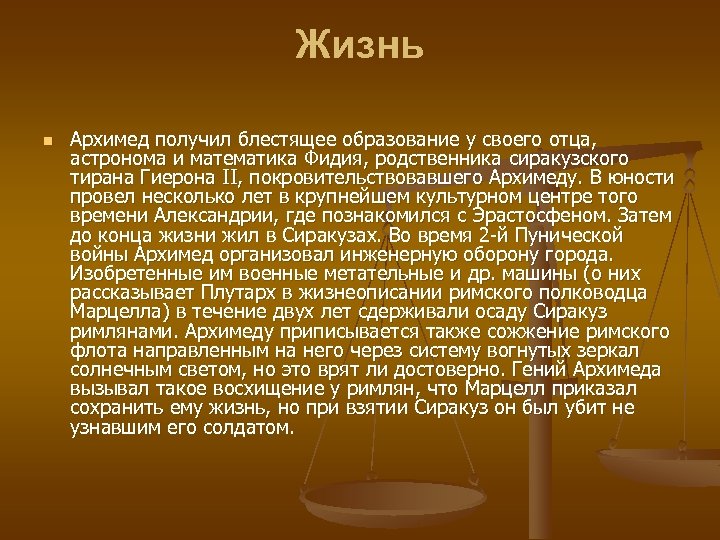 Жизнь

Архимед получил блестящее образование у своего отца, астронома и математика Фидия, родственника сиракузского тирана Гиерона II, покровительствовавшего Архимеду. В юности провел несколько лет в крупнейшем культурном центре того времени Александрии, где познакомился с Эрастосфеном. Затем до конца жизни жил в Сиракузах. Во время 2-й Пунической войны Архимед организовал инженерную оборону города. Изобретенные им военные метательные и др. машины (о них рассказывает Плутарх в жизнеописании римского полководца Марцелла) в течение двух лет сдерживали осаду Сиракуз римлянами. Архимеду приписывается также сожжение римского флота направленным на него через систему вогнутых зеркал солнечным светом, но это врят ли достоверно. Гений Архимеда вызывал такое восхищение у римлян, что Марцелл приказал сохранить ему жизнь, но при взятии Сиракуз он был убит не узнавшим его солдатом.